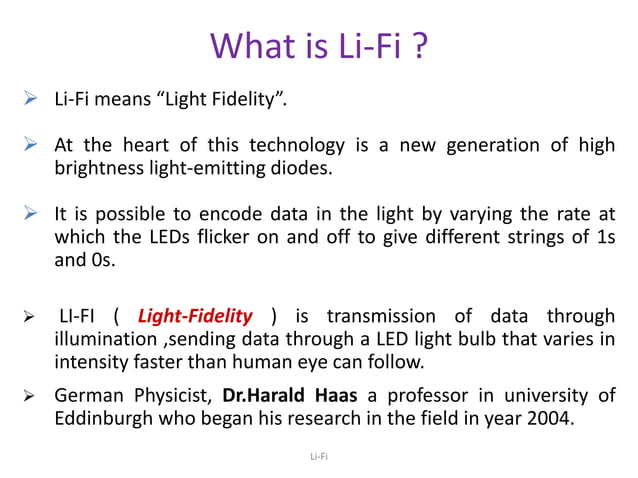 What is Li-Fi ?

➢ Li-Fi means “Light Fidelity”.

➢ At the heart of this technology is a new generation of high brightness light-emitting diodes.

➢ It is possible to encode data in the light by varying the rate at which the LEDs flicker on and off to give different strings of 1s and 0s.

➢ LI-FI ( Light-Fidelity ) is transmission of data through illumination ,sending data through a LED light bulb that varies in intensity faster than human eye can follow.

➢ German Physicist, Dr.Harald Haas a professor in university of Eddinburgh who began his research in the field in year 2004.

Li-Fi